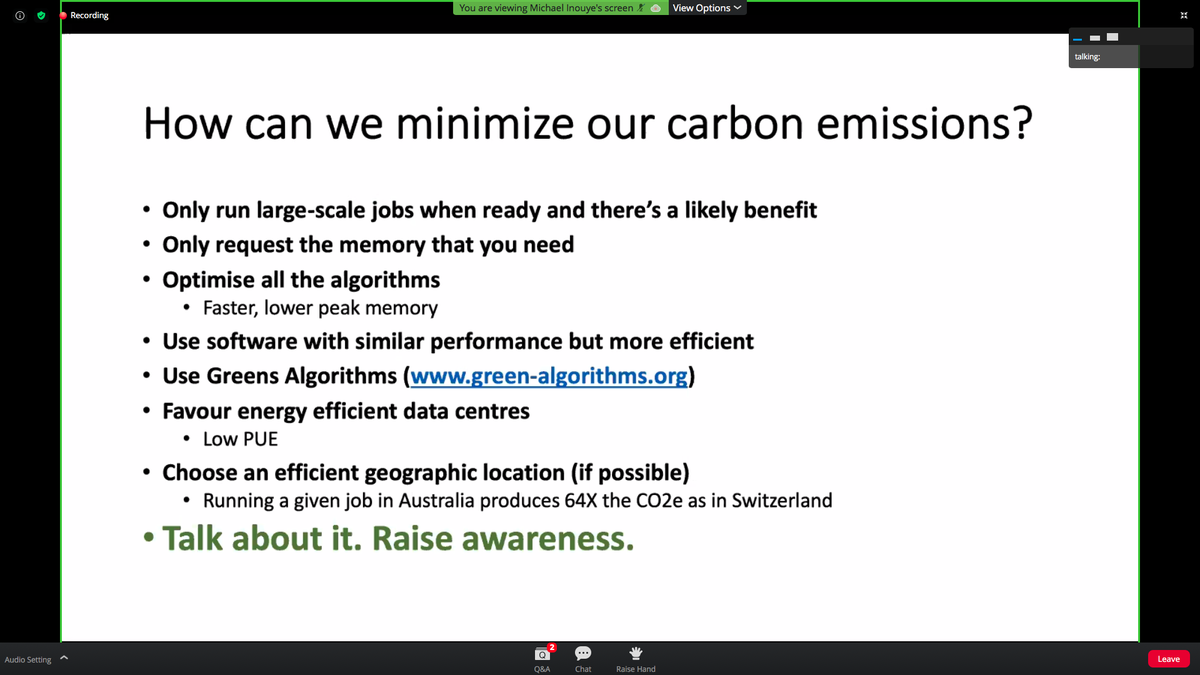 Recording

You are viewing Michael Inouye's screen

View Options

talking:

How can we minimize our carbon emissions?

• Only run large-scale jobs when ready and there's a likely benefit
• Only request the memory that you need
• Optimise all the algorithms
  • Faster, lower peak memory
• Use software with similar performance but more efficient
• Use Greens Algorithms (www.green-algorithms.org)
• Favour energy efficient data centres
  • Low PUE
• Choose an efficient geographic location (if possible)
  • Running a given job in Australia produces 64X the CO2e as in Switzerland
• Talk about it. Raise awareness.

Audio Setting

2

Q&A

Chat

Raise Hand

Leave